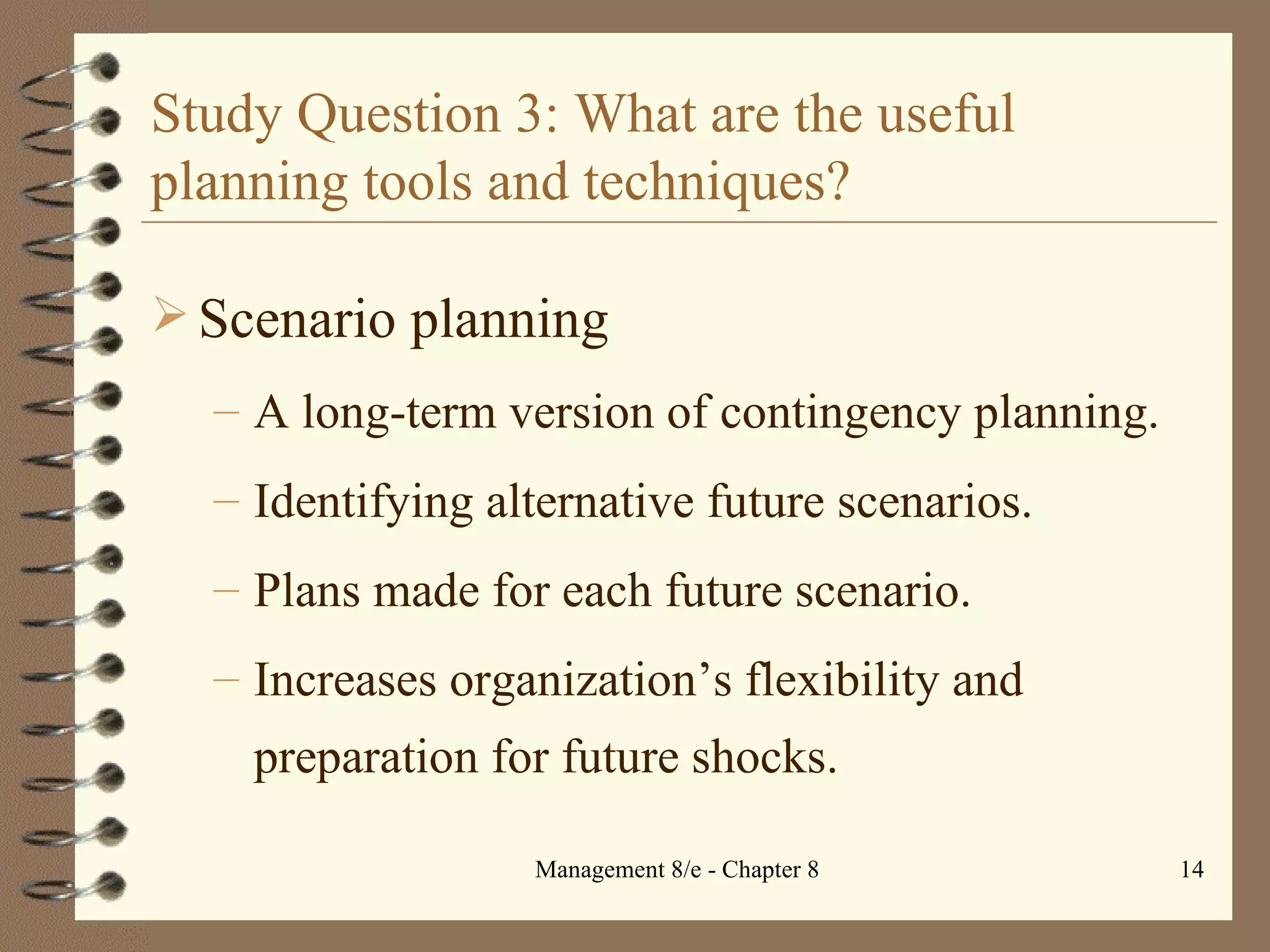 Study Question 3: What are the useful planning tools and techniques?

➢ Scenario planning

– A long-term version of contingency planning.

– Identifying alternative future scenarios.

– Plans made for each future scenario.

– Increases organization’s flexibility and preparation for future shocks.

Management 8/e - Chapter 8

14